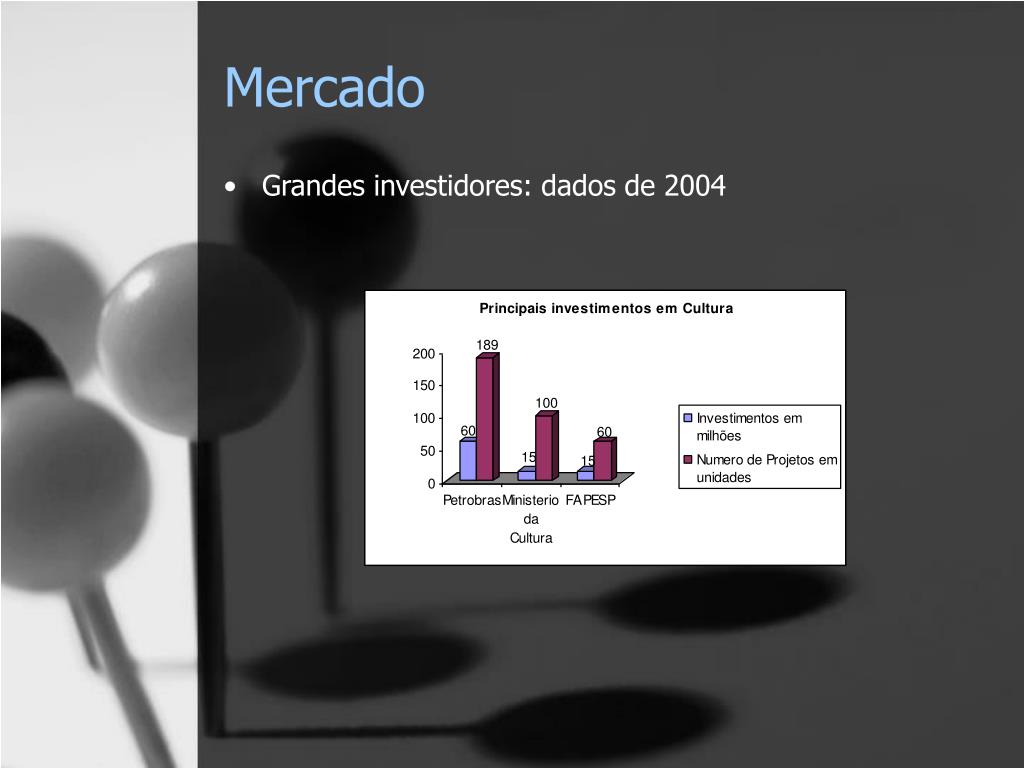 Mercado

• Grandes investidores: dados de 2004

Principais investimentos em Cultura

200
150
100
50
0

60
189
15
100
15
60

Petrobras
Ministerio da Cultura
FAPESP

Investimentos em milhões
Numero de Projetos em unidades